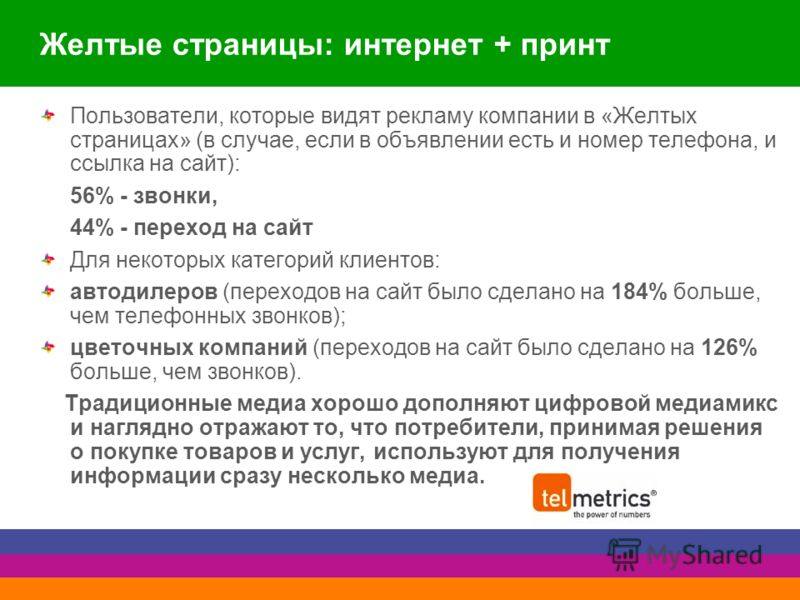 Желтые страницы: интернет + принт

Пользователи, которые видят рекламу компании в «Желтых страницах» (в случае, если в объявлении есть и номер телефона, и ссылка на сайт):

56% - звонки,

44% - переход на сайт

Для некоторых категорий клиентов:

автодилеров (переходов на сайт было сделано на 184% больше, чем телефонных звонков);

цветочных компаний (переходов на сайт было сделано на 126% больше, чем звонков).

Традиционные медиа хорошо дополняют цифровой медиамикс и наглядно отражают то, что потребители, принимая решения о покупке товаров и услуг, используют для получения информации сразу несколько медиа.

telmetrics®
the power of numbers

MyShared